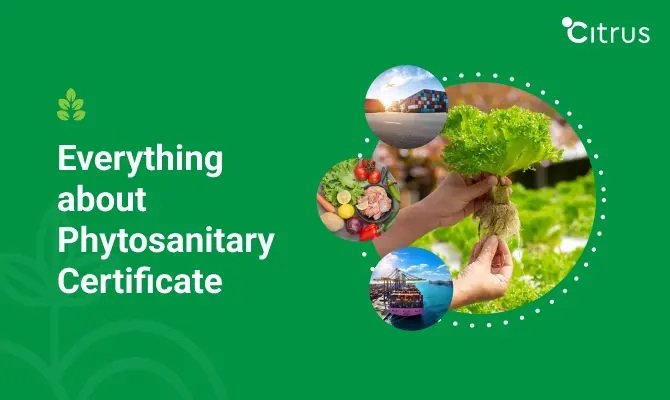 Citrus

Everything about Phytosanitary Certificate